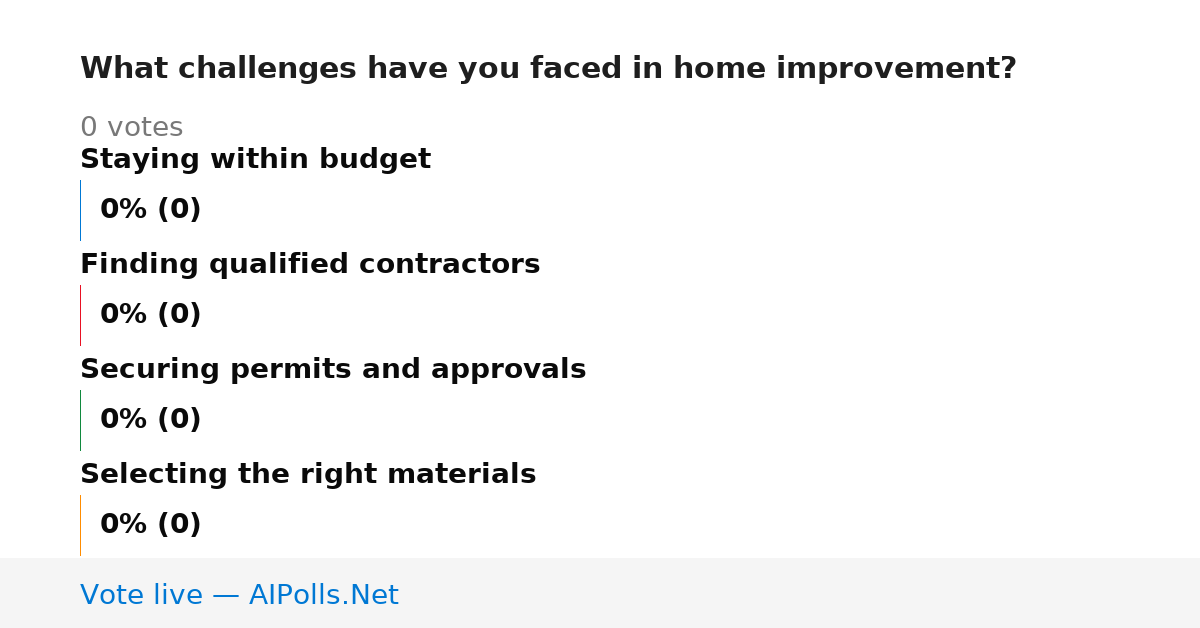 What challenges have you faced in home improvement?

0 votes

Staying within budget

0% (0)

Finding qualified contractors

0% (0)

Securing permits and approvals

0% (0)

Selecting the right materials

0% (0)

Vote live — AIPolls.Net